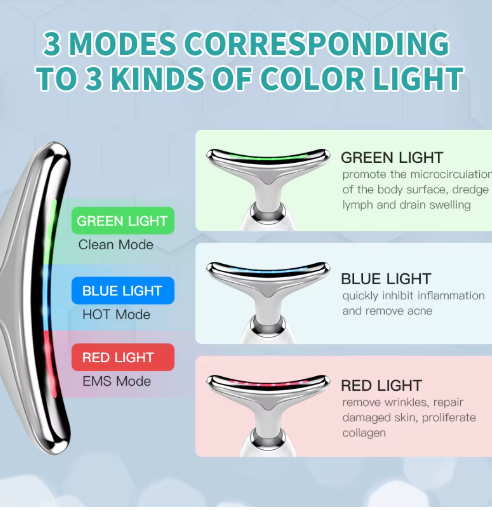 3 MODES CORRESPONDING TO 3 KINDS OF COLOR LIGHT

GREEN LIGHT
Clean Mode

BLUE LIGHT
HOT Mode

RED LIGHT
EMS Mode

GREEN LIGHT
promote the microcirculation of the body surface, dredge lymph and drain swelling

BLUE LIGHT
quickly inhibit inflammation and remove acne

RED LIGHT
remove wrinkles, repair damaged skin, proliferate collagen